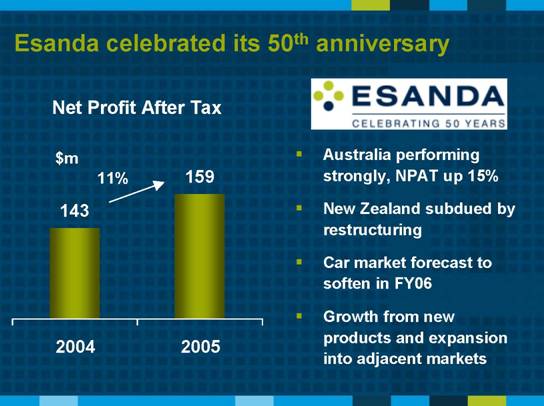 Esanda celebrated its 50$^{th}$ anniversary

Net Profit After Tax

$m

11%

143

159

2004

2005

ESANDA
CELEBRATING 50 YEARS

▪ Australia performing strongly, NPAT up 15%

▪ New Zealand subdued by restructuring

▪ Car market forecast to soften in FY06

▪ Growth from new products and expansion into adjacent markets